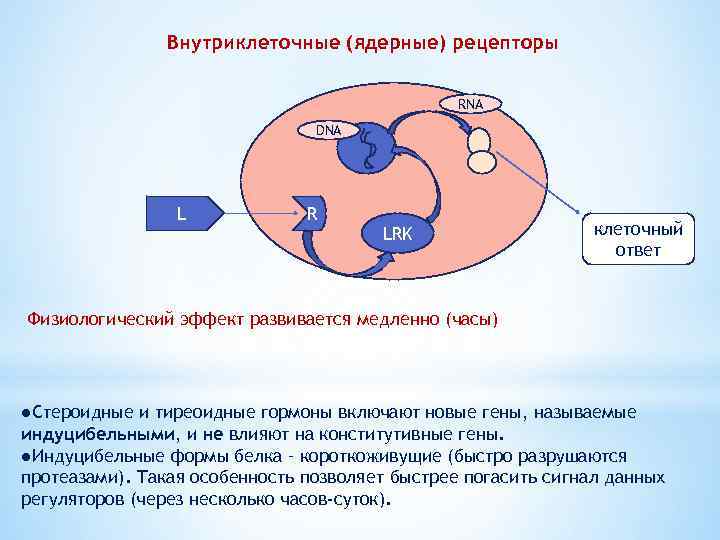 Внутриклеточные (ядерные) рецепторы

RNA

DNA

L

R

LRK

клеточный ответ

Физиологический эффект развивается медленно (часы)

●Стероидные и тиреоидные гормоны включают новые гены, называемые индуцибельными, и не влияют на конститутивные гены.
●Индуцибельные формы белка - короткоживущие (быстро разрушаются протеазами). Такая особенность позволяет быстрее погасить сигнал данных регуляторов (через несколько часов-суток).